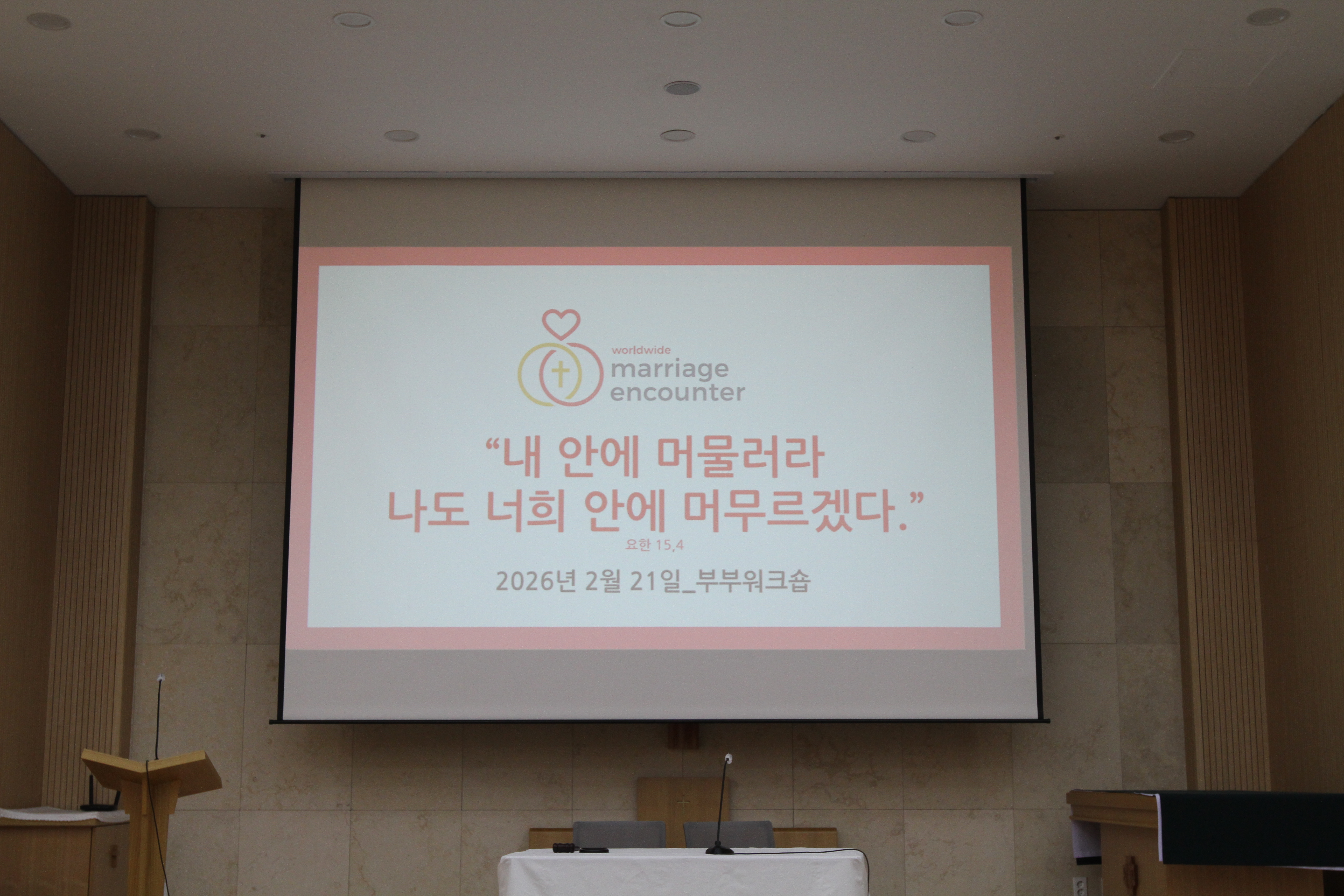 worldwide
marriage
encounter

“내 안에 머물러라
나도 너희 안에 머무르겠다.”
요한 15,4

2026년 2월 21일_부부워크숍